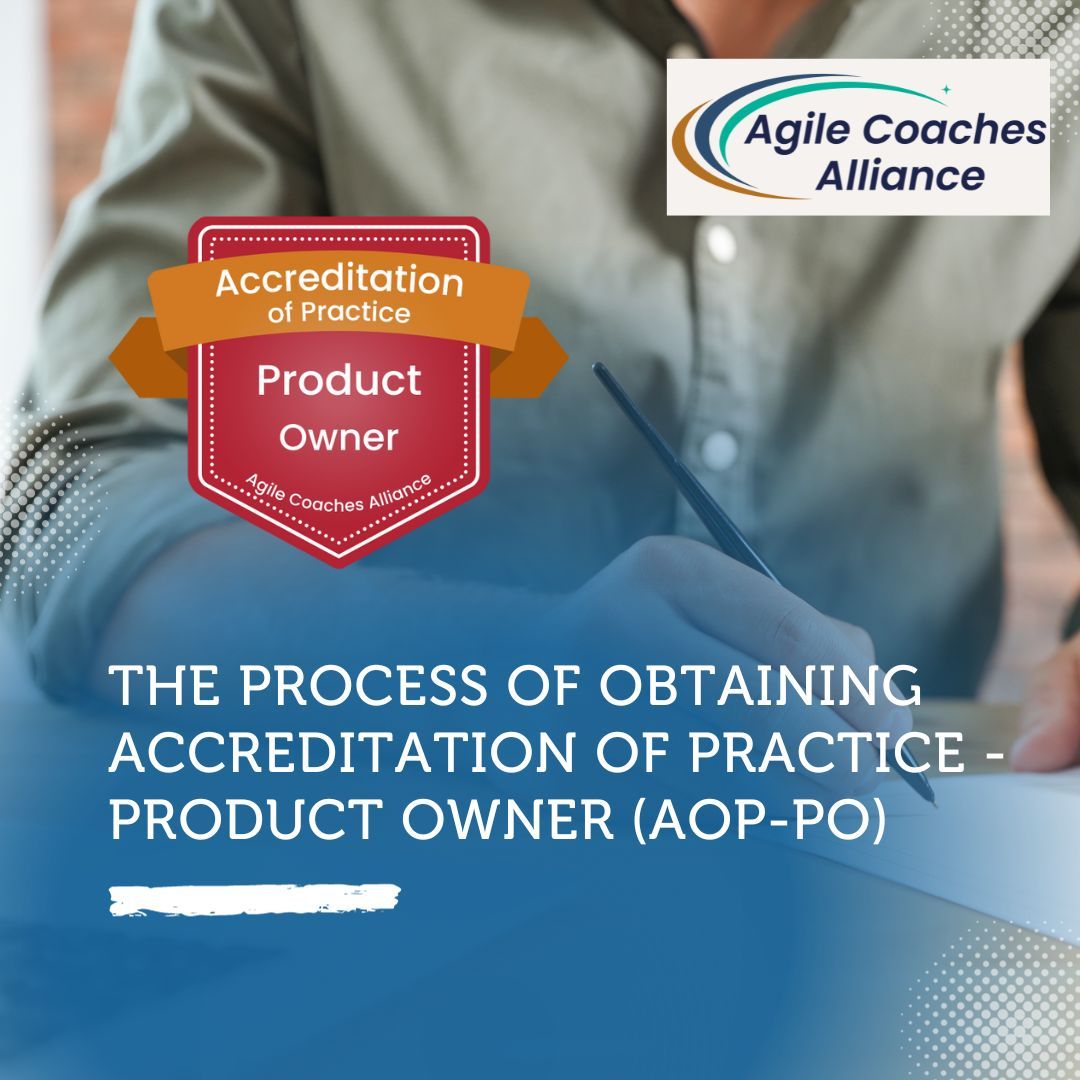 Agile Coaches Alliance

Accreditation of Practice

Product Owner

Agile Coaches Alliance

THE PROCESS OF OBTAINING ACCREDITATION OF PRACTICE - PRODUCT OWNER (AOP-PO)